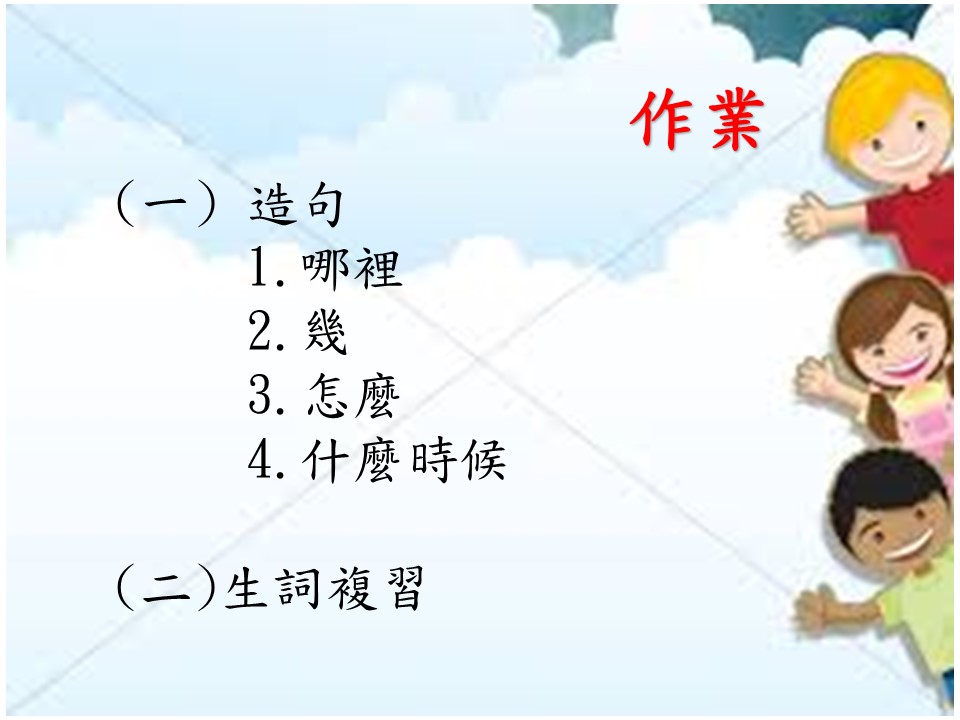 作業

（一） 造句
1. 哪裡
2. 幾
3. 怎麼
4. 什麼時候

（二）生詞複習